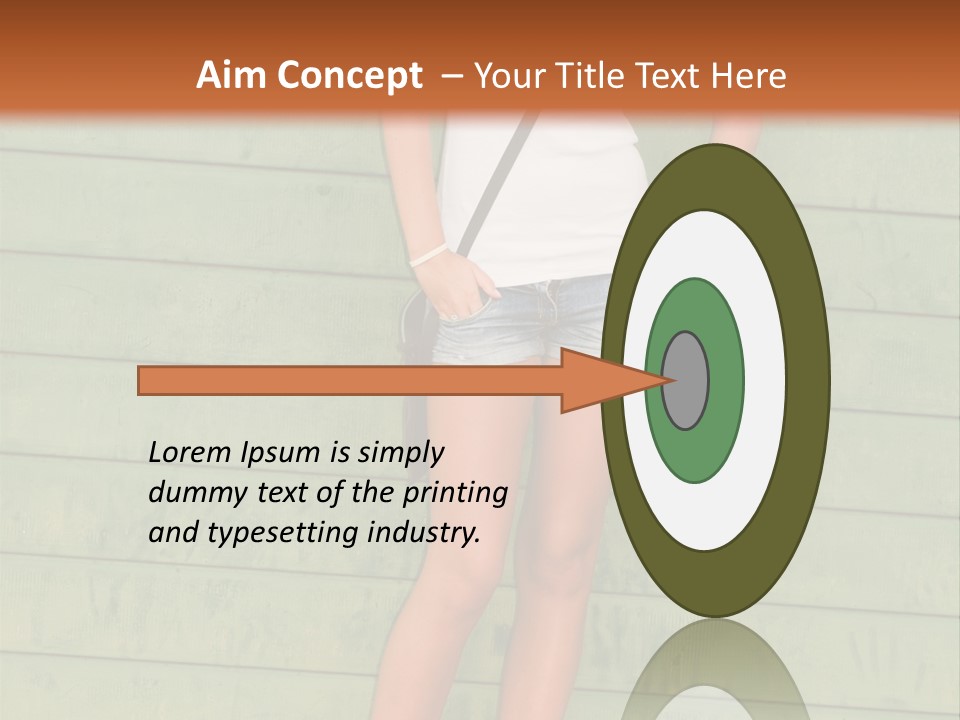 Aim Concept – Your Title Text Here

Lorem Ipsum is simply dummy text of the printing and typesetting industry.